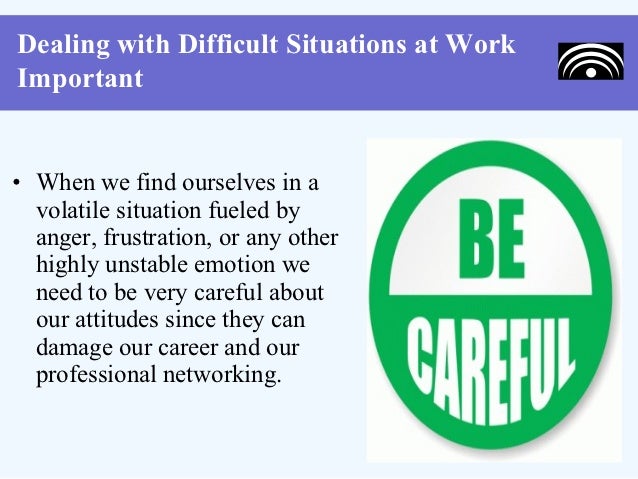 Dealing with Difficult Situations at Work Important

• When we find ourselves in a volatile situation fueled by anger, frustration, or any other highly unstable emotion we need to be very careful about our attitudes since they can damage our career and our professional networking.

BE
CAREFUL